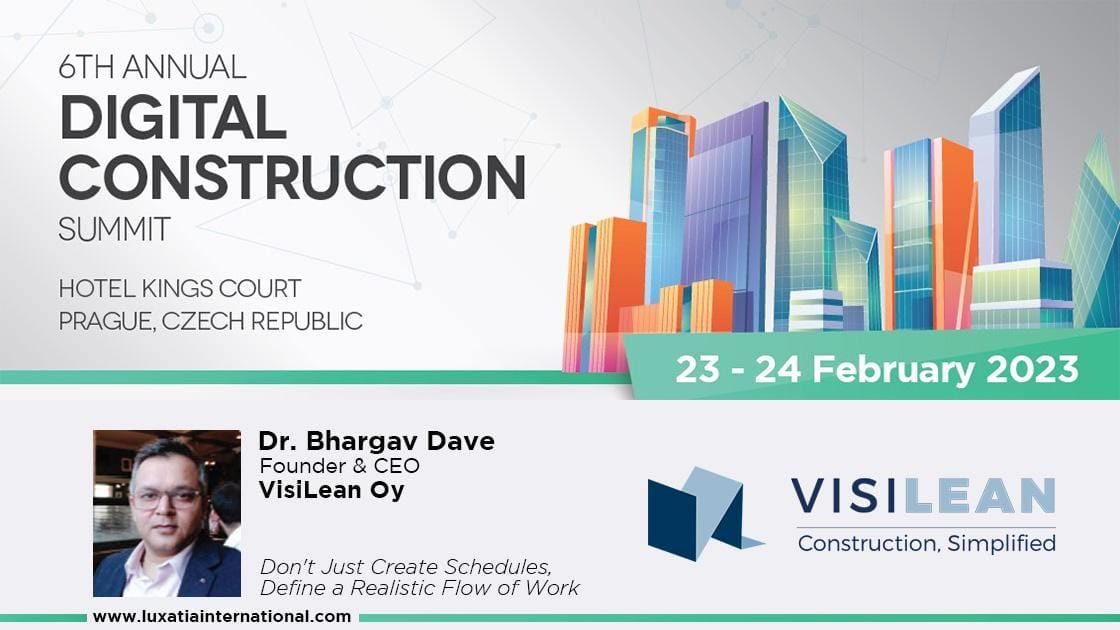 6TH ANNUAL
DIGITAL CONSTRUCTION
SUMMIT

HOTEL KINGS COURT
PRAGUE, CZECH REPUBLIC

23 - 24 February 2023

Dr. Bhargav Dave
Founder & CEO
VisiLean Oy

Don't Just Create Schedules, Define a Realistic Flow of Work

VISILEAN
Construction, Simplified

www.luxatiainternational.com